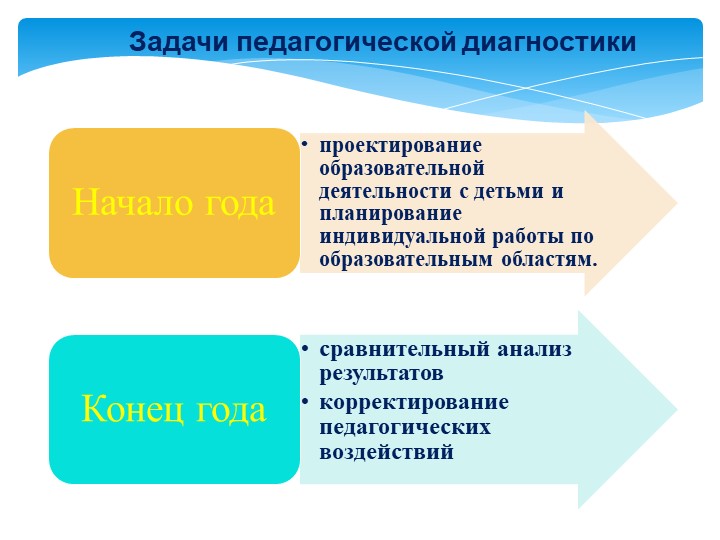 Задачи педагогической диагностики

Начало года

• проектирование образовательной деятельности с детьми и планирование индивидуальной работы по образовательным областям.

Конец года

• сравнительный анализ результатов
• корректирование педагогических воздействий